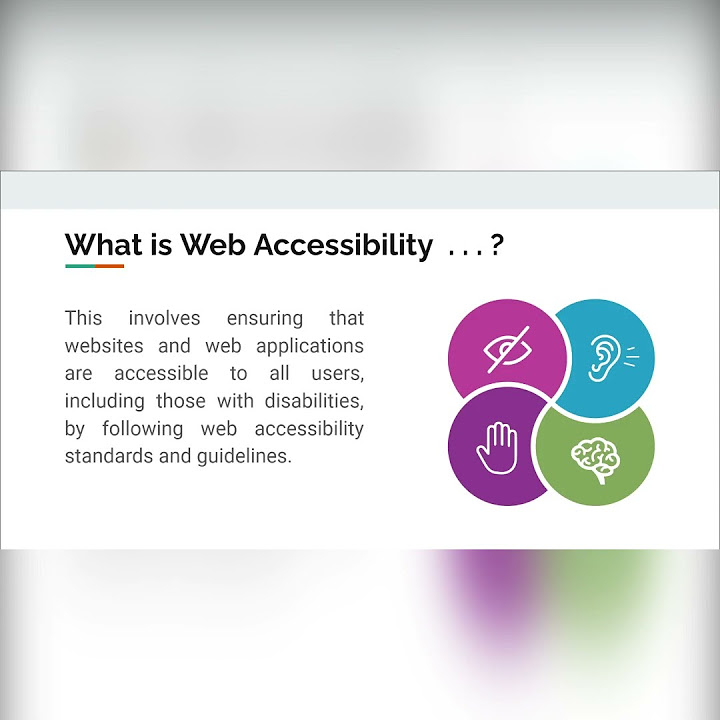 What is Web Accessibility . . . ?

This involves ensuring that websites and web applications are accessible to all users, including those with disabilities, by following web accessibility standards and guidelines.